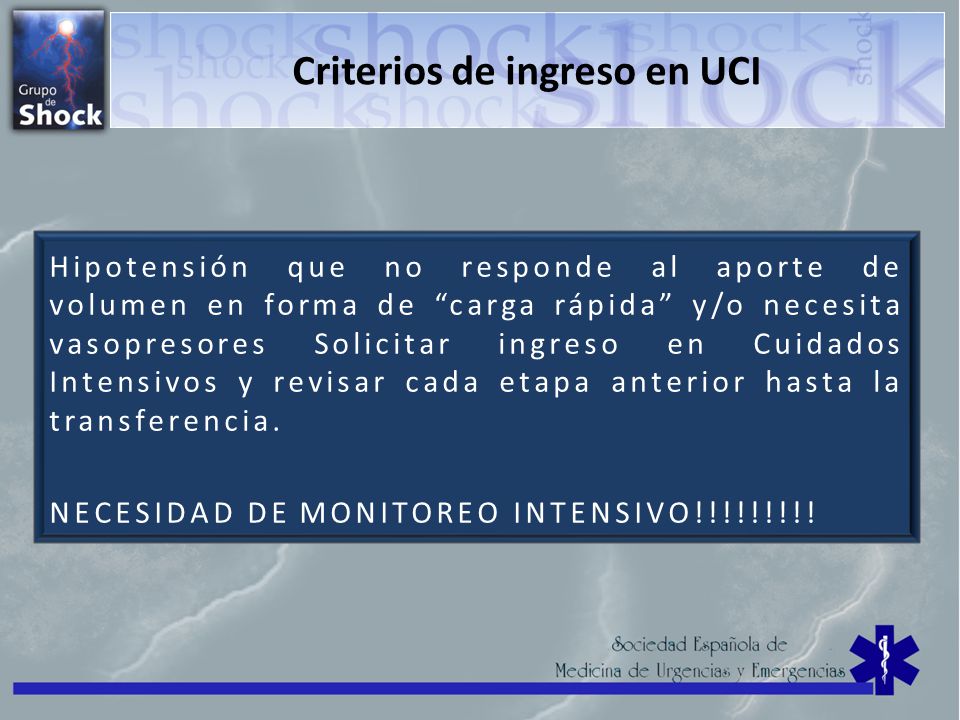 Grupo de Shock

Criterios de ingreso en UCI

Hipotensión que no responde al aporte de volumen en forma de “carga rápida” y/o necesita vasopresores Solicitar ingreso en Cuidados Intensivos y revisar cada etapa anterior hasta la transferencia.

NECESIDAD DE MONITOREO INTENSIVO!!!!!!!!!

Sociedad Española de Medicina de Urgencias y Emergencias